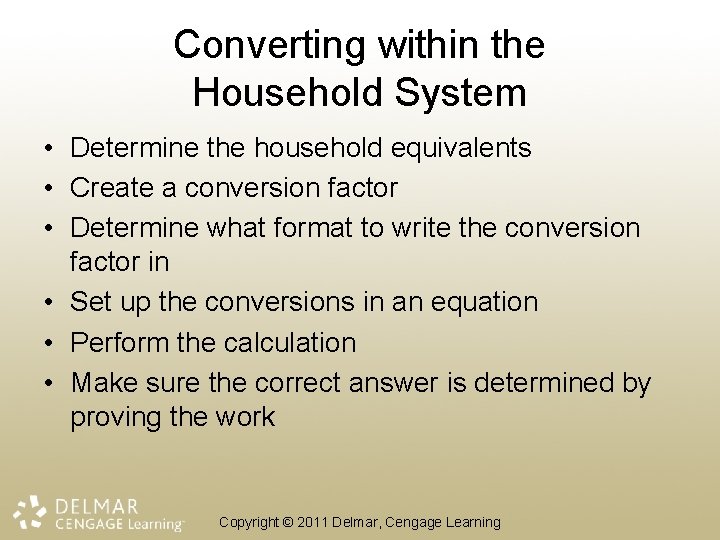 Converting within the Household System

• Determine the household equivalents
• Create a conversion factor
• Determine what format to write the conversion factor in
• Set up the conversions in an equation
• Perform the calculation
• Make sure the correct answer is determined by proving the work

DELMAR
CENGAGE Learning

Copyright © 2011 Delmar, Cengage Learning